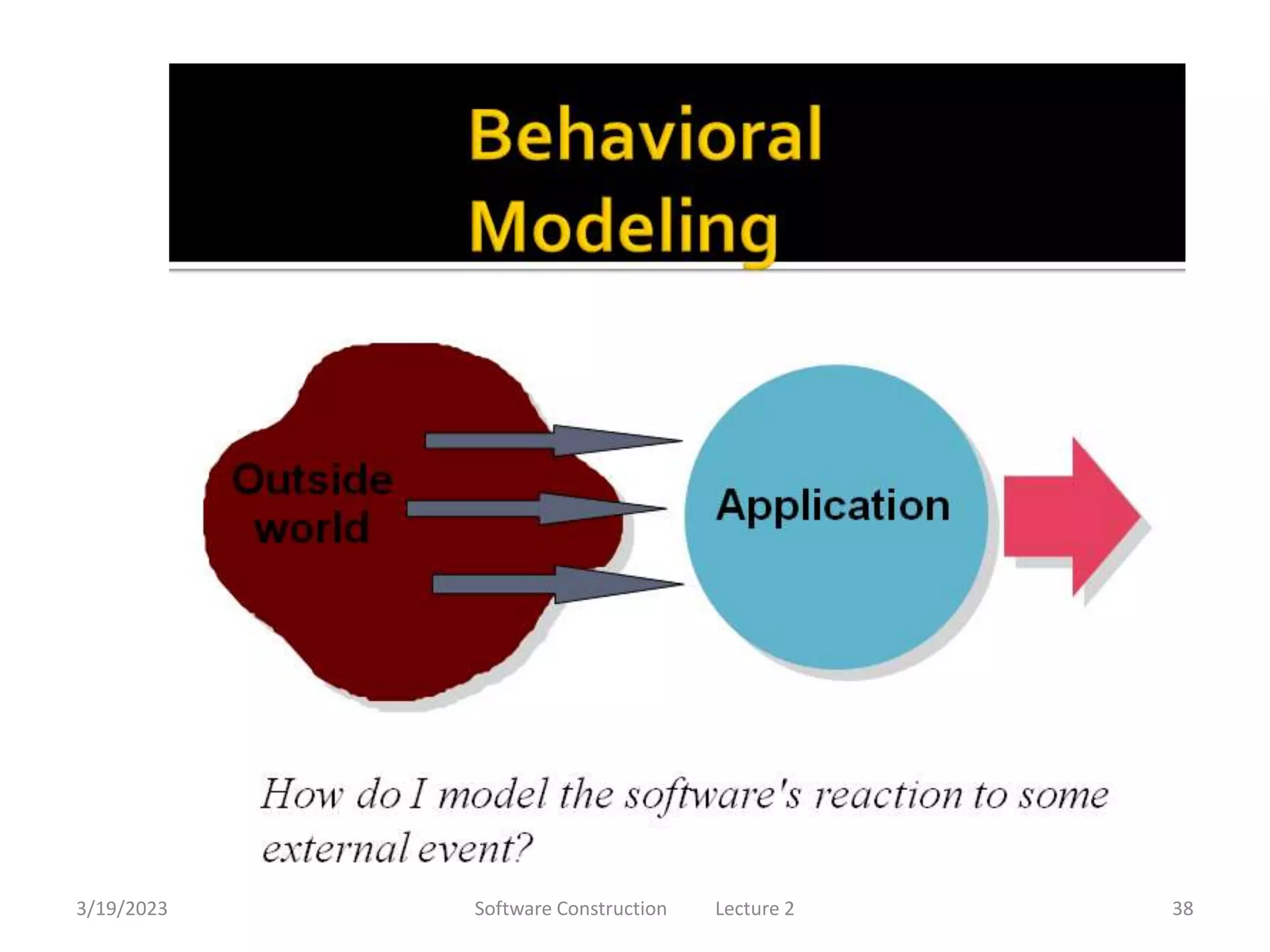 Behavioral Modeling

Outside world

Application

How do I model the software's reaction to some external event?

3/19/2023

Software Construction Lecture 2

38